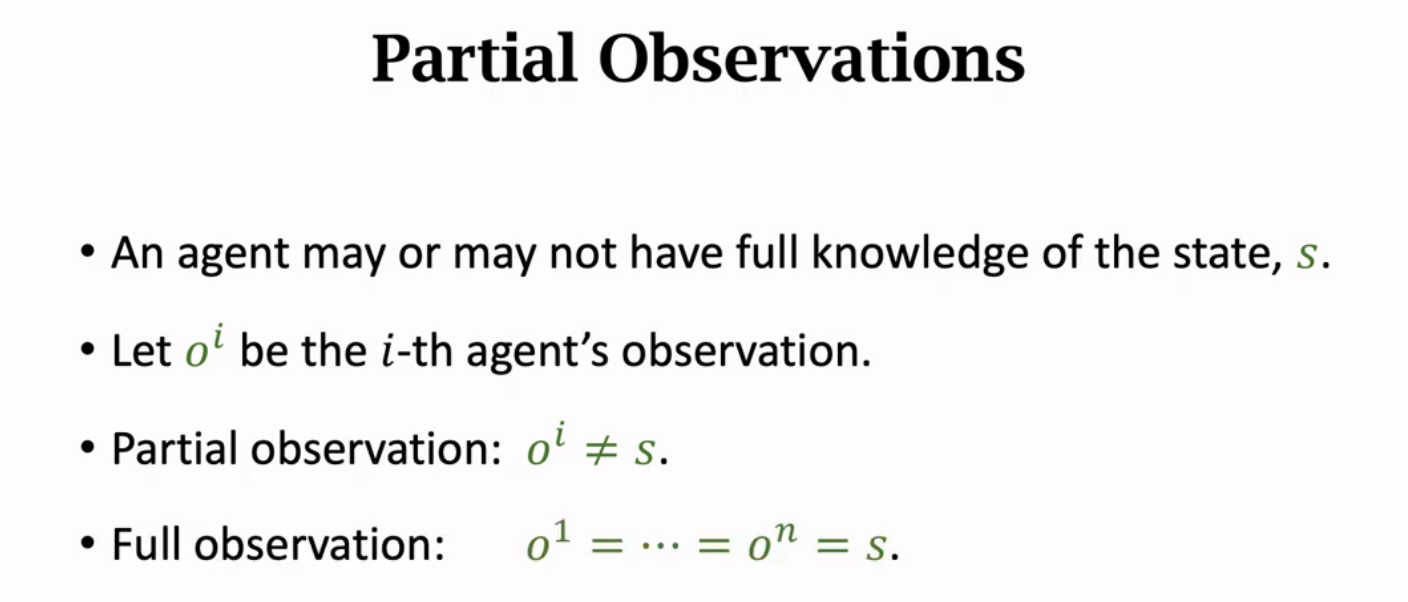 Partial Observations

• An agent may or may not have full knowledge of the state, $s$.

• Let $o^i$ be the $i$-th agent's observation.

• Partial observation: $o^i \neq s$.

• Full observation: $o^1 = \cdots = o^n = s$.